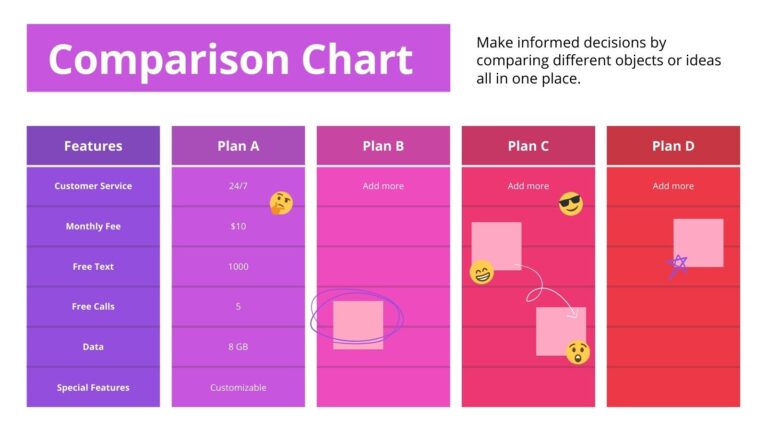 Comparison Chart

Make informed decisions by comparing different objects or ideas all in one place.

| Features | Plan A | Plan B | Plan C | Plan D |
|---|---|---|---|---|
| Customer Service | 24/7 | Add more | Add more | Add more |
| Monthly Fee | $10 | | | |
| Free Text | 1000 | | | |
| Free Calls | 5 | | | |
| Data | 8 GB | | | |
| Special Features | Customizable | | | |